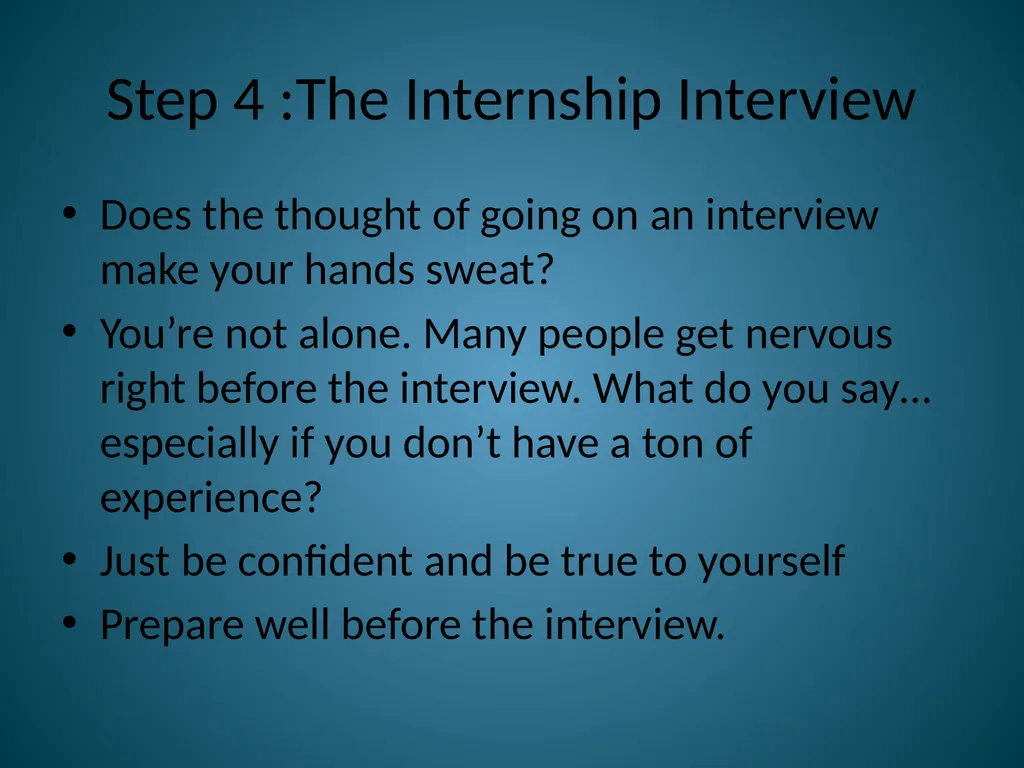 Step 4 :The Internship Interview

• Does the thought of going on an interview make your hands sweat?
• You’re not alone. Many people get nervous right before the interview. What do you say… especially if you don’t have a ton of experience?
• Just be confident and be true to yourself
• Prepare well before the interview.